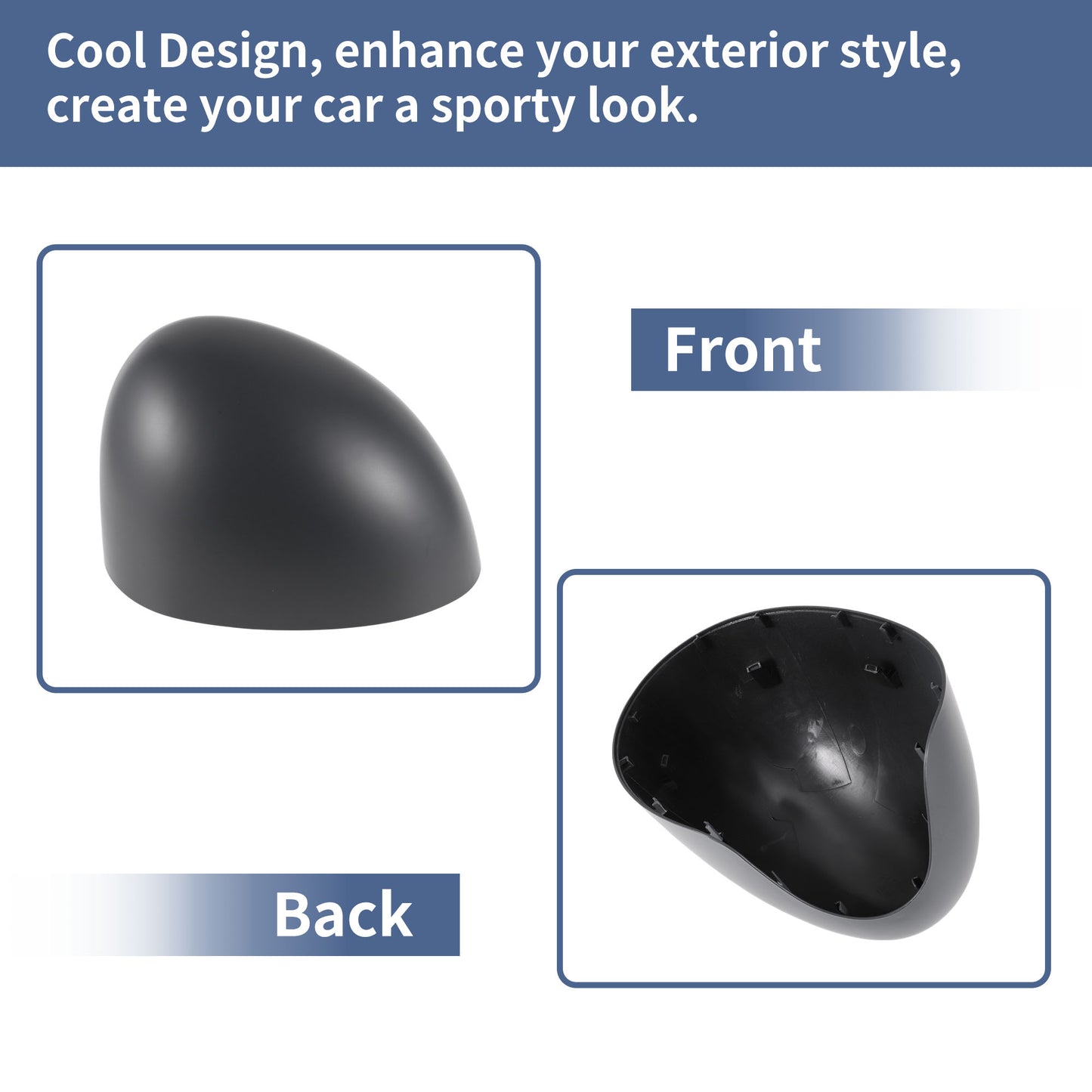 Cool Design, enhance your exterior style, create your car a sporty look.

Front

Back